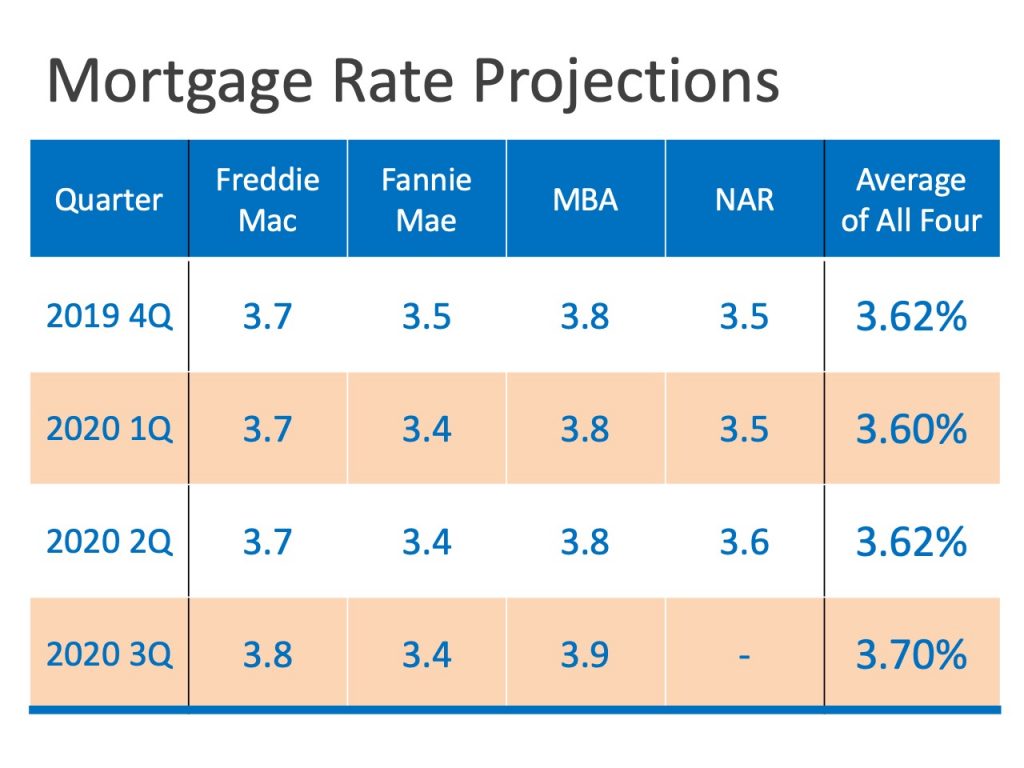 Mortgage Rate Projections

| Quarter | Freddie Mac | Fannie Mae | MBA | NAR | Average of All Four |
|---|---|---|---|---|---|
| 2019 4Q | 3.7 | 3.5 | 3.8 | 3.5 | 3.62% |
| 2020 1Q | 3.7 | 3.4 | 3.8 | 3.5 | 3.60% |
| 2020 2Q | 3.7 | 3.4 | 3.8 | 3.6 | 3.62% |
| 2020 3Q | 3.8 | 3.4 | 3.9 | - | 3.70% |